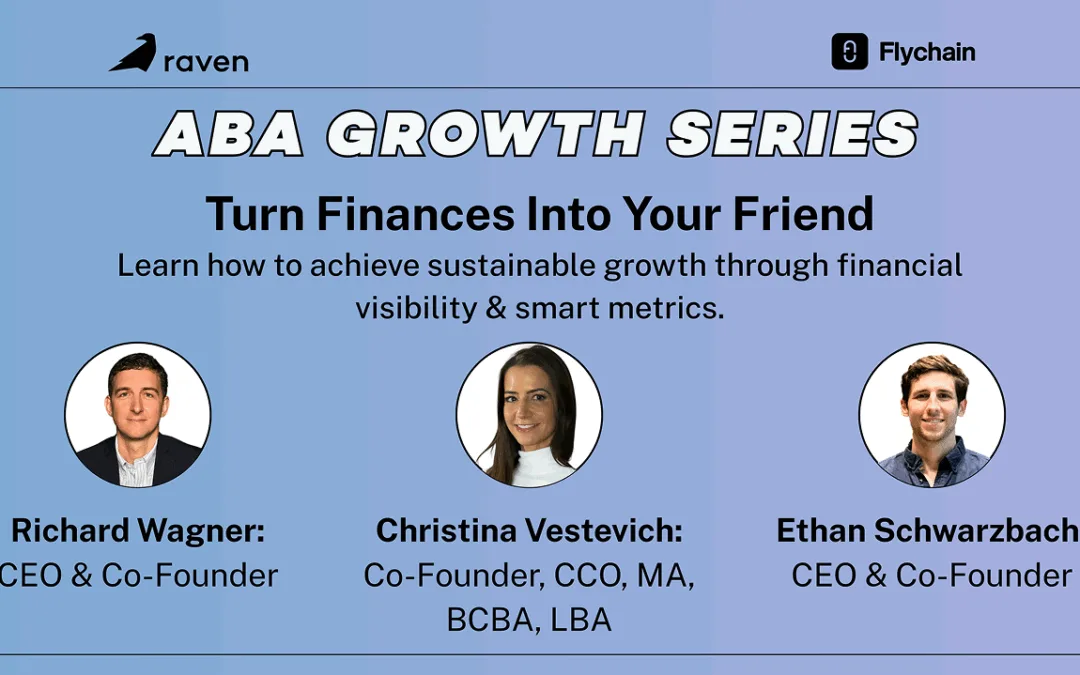 raven

Flychain

ABA GROWTH SERIES

Turn Finances Into Your Friend

Learn how to achieve sustainable growth through financial visibility & smart metrics.

Richard Wagner:
CEO & Co-Founder

Christina Vestevich:
Co-Founder, CCO, MA, BCBA, LBA

Ethan Schwarzbach
CEO & Co-Founder